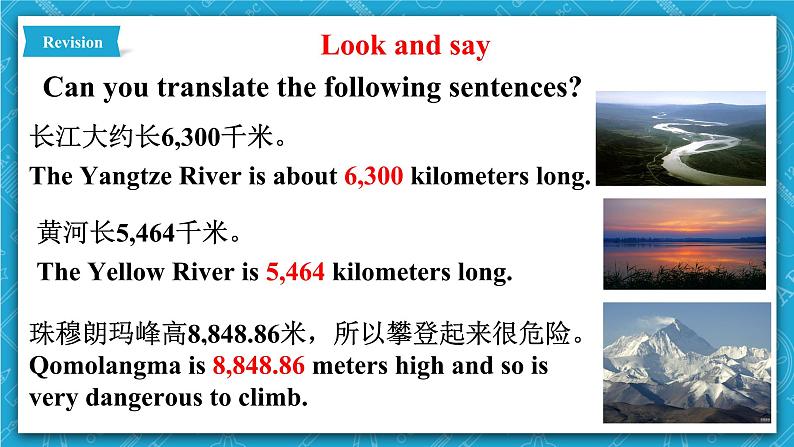 Revision

Look and say

Can you translate the following sentences?

长江大约长6,300千米。

The Yangtze River is about 6,300 kilometers long.

黄河长5,464千米。

The Yellow River is 5,464 kilometers long.

珠穆朗玛峰高8,848.86米，所以攀登起来很危险。

Qomolangma is 8,848.86 meters high and so is very dangerous to climb.